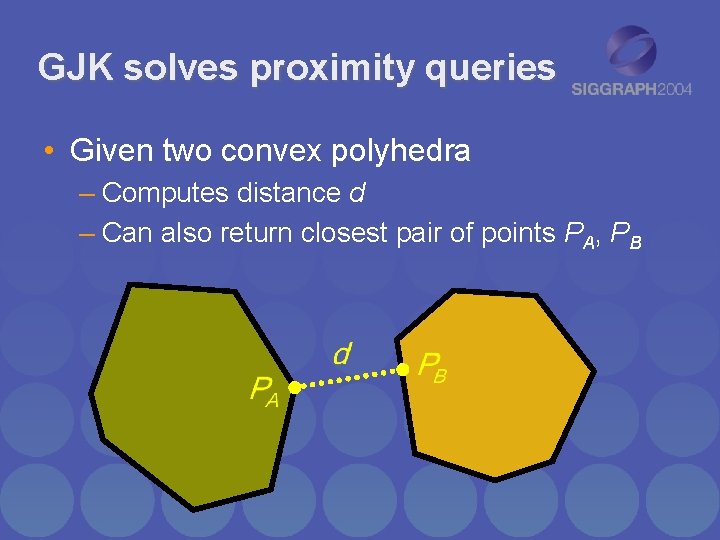 GJK solves proximity queries

SIGGRAPH2004

• Given two convex polyhedra
– Computes distance $d$
– Can also return closest pair of points $P_A$, $P_B$

$d$

$P_A$

$P_B$